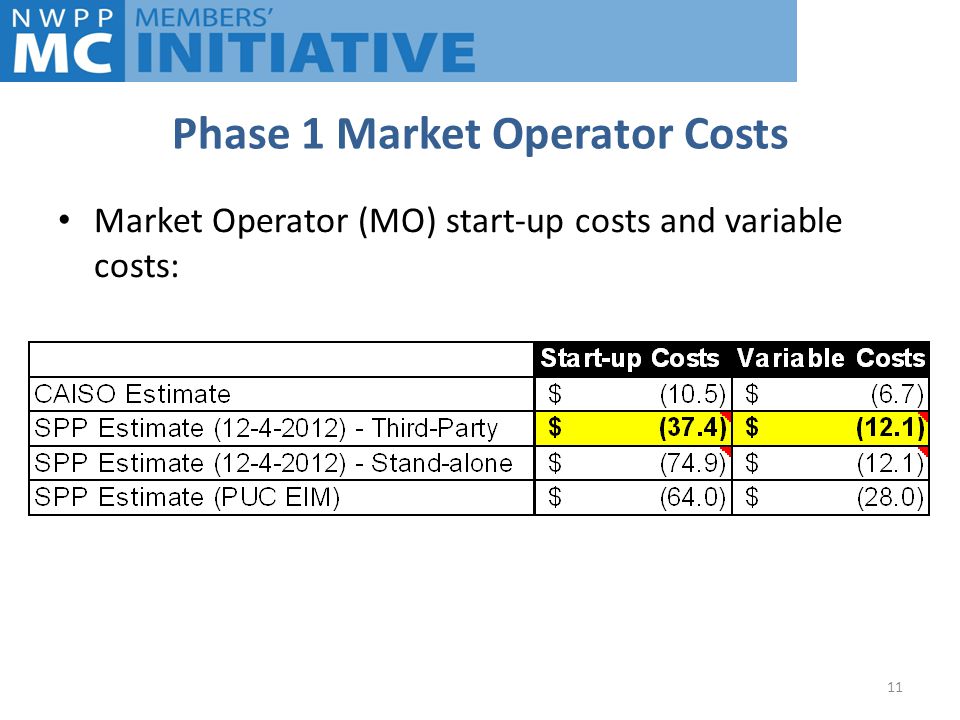 NWPP MC MEMBERS' INITIATIVE

Phase 1 Market Operator Costs

• Market Operator (MO) start-up costs and variable costs:

| | Start-up Costs | Variable Costs |
|---|---|---|
| CAISO Estimate | \$ (10.5) | \$ (6.7) |
| SPP Estimate (12-4-2012) - Third-Party | \$ (37.4) | \$ (12.1) |
| SPP Estimate (12-4-2012) - Stand-alone | \$ (74.9) | \$ (12.1) |
| SPP Estimate (PUC EIM) | \$ (64.0) | \$ (28.0) |

11